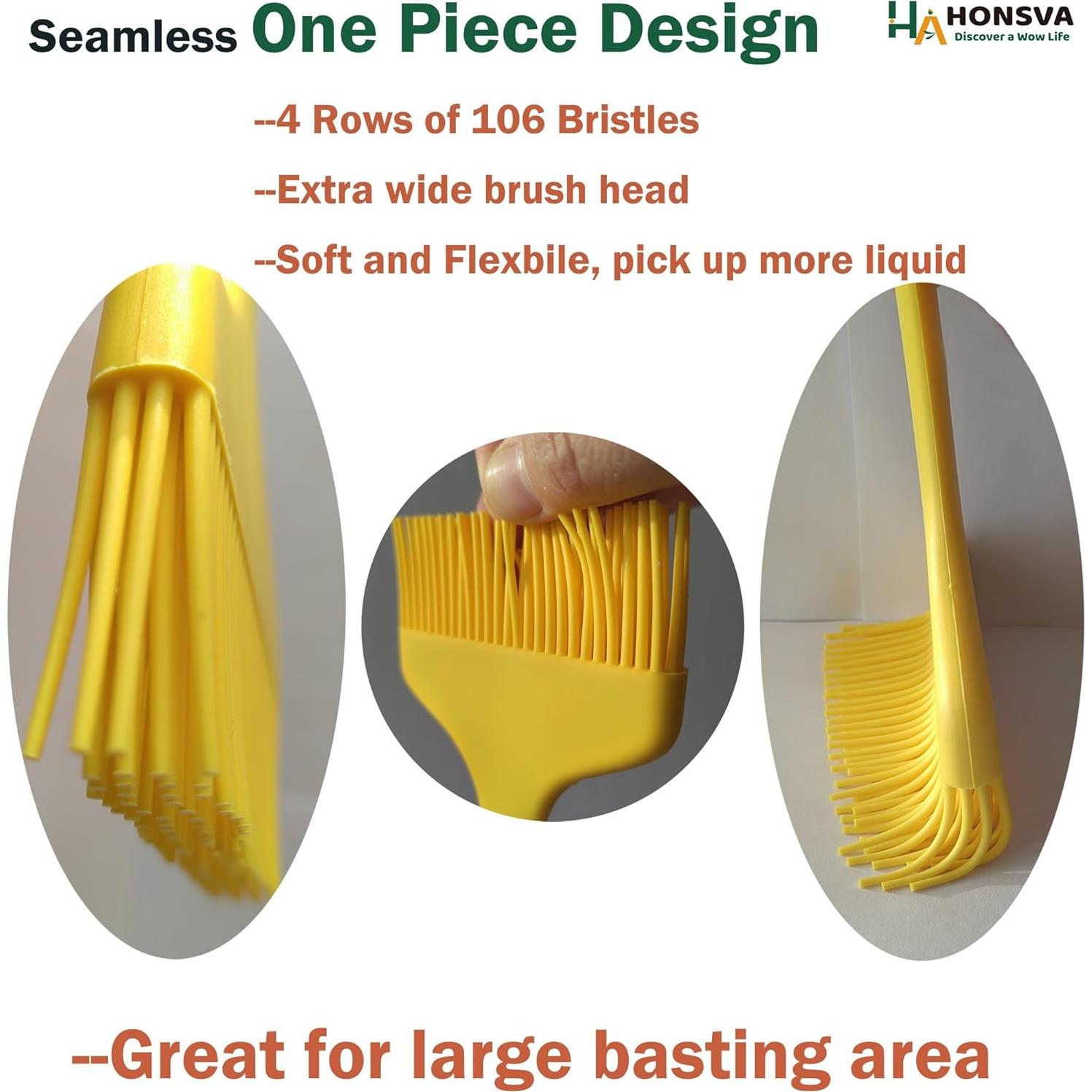 Seamless One Piece Design

HA HONSVA
Discover a Wow Life

--4 Rows of 106 Bristles

--Extra wide brush head

--Soft and Flexbile, pick up more liquid

--Great for large basting area